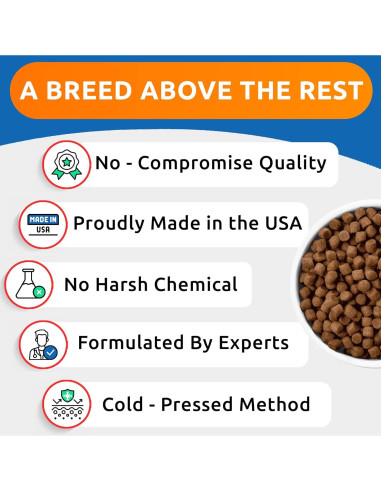 A BREED ABOVE THE REST

No - Compromise Quality

MADE IN USA

Proudly Made in the USA

No Harsh Chemical

Formulated By Experts

Cold - Pressed Method